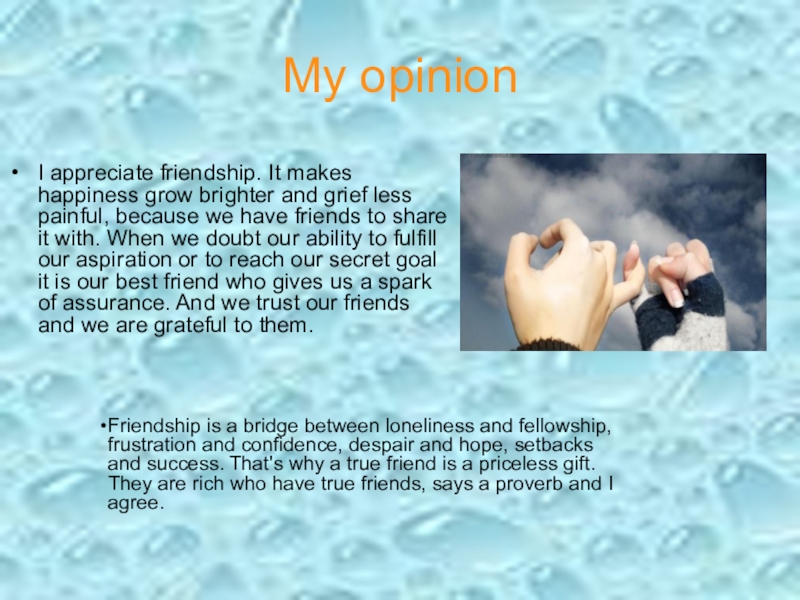 My opinion

• I appreciate friendship. It makes happiness grow brighter and grief less painful, because we have friends to share it with. When we doubt our ability to fulfill our aspiration or to reach our secret goal it is our best friend who gives us a spark of assurance. And we trust our friends and we are grateful to them.

•Friendship is a bridge between loneliness and fellowship, frustration and confidence, despair and hope, setbacks and success. That's why a true friend is a priceless gift. They are rich who have true friends, says a proverb and I agree.